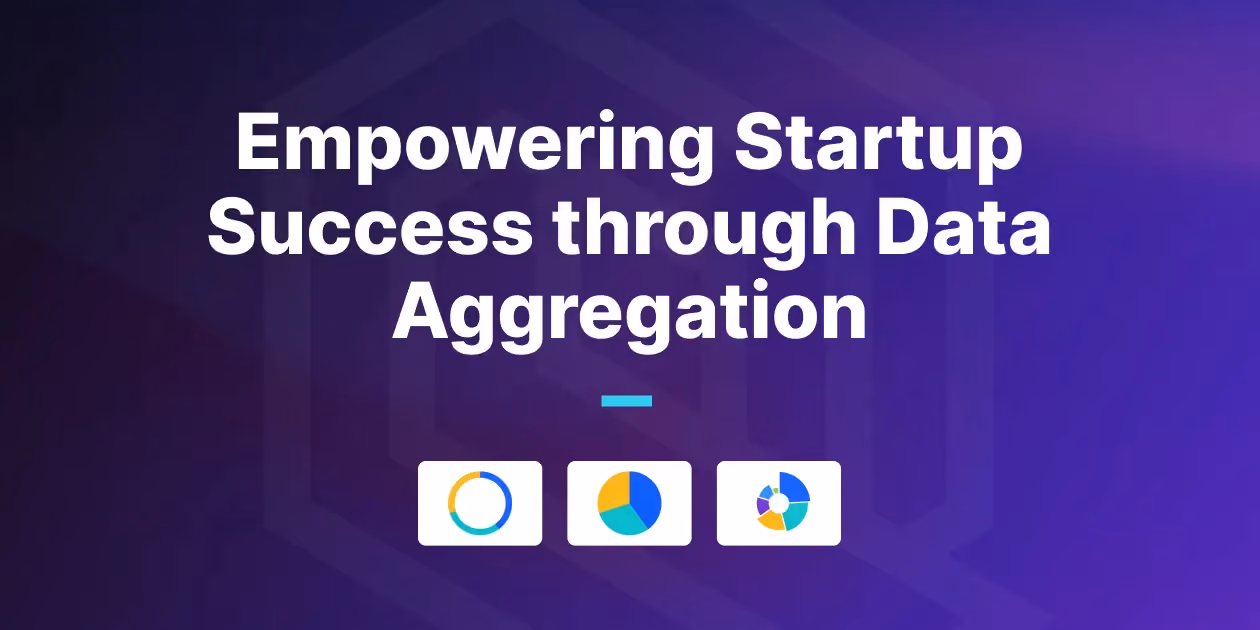 Empowering Startup Success through Data Aggregation